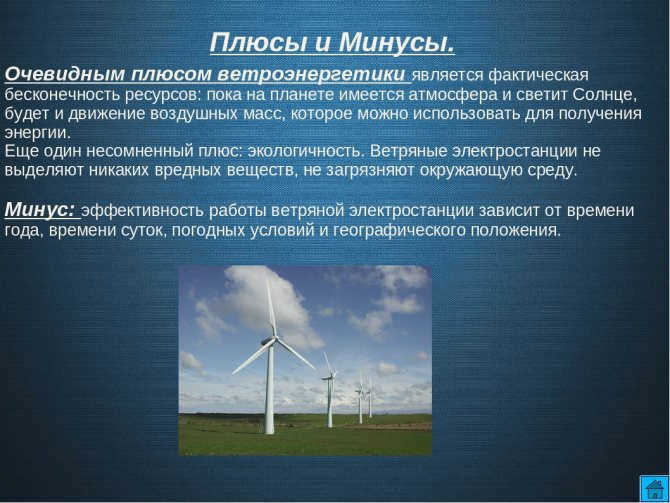 Плюсы и Минусы.

Очевидным плюсом ветроэнергетики является фактическая бесконечность ресурсов: пока на планете имеется атмосфера и светит Солнце, будет и движение воздушных масс, которое можно использовать для получения энергии.
Еще один несомненный плюс: экологичность. Ветряные электростанции не выделяют никаких вредных веществ, не загрязняют окружающую среду.

Минус: эффективность работы ветряной электростанции зависит от времени года, времени суток, погодных условий и географического положения.